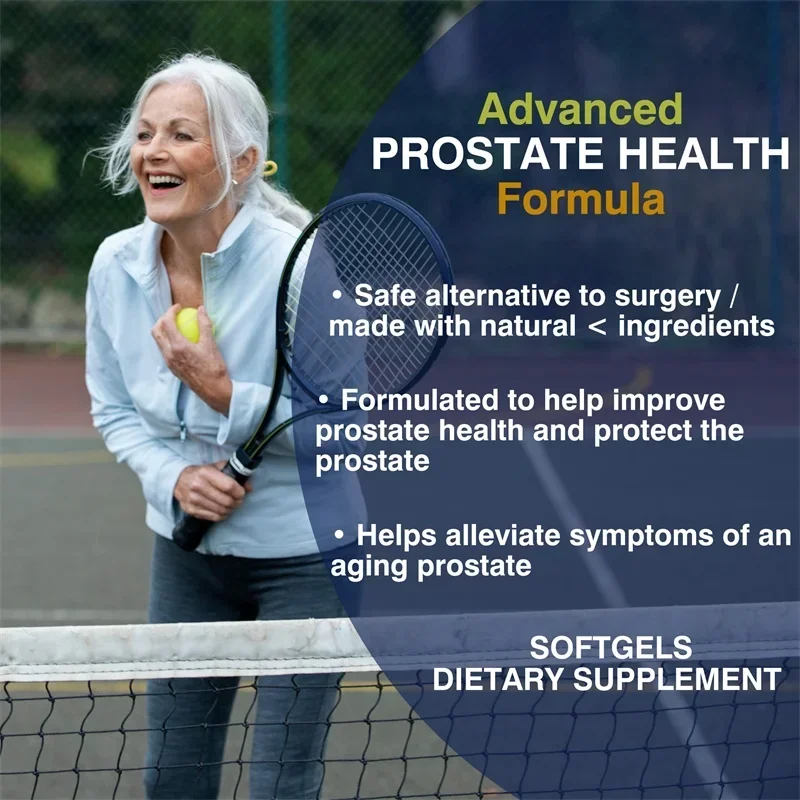 Advanced
PROSTATE HEALTH
Formula

• Safe alternative to surgery / made with natural < ingredients

• Formulated to help improve prostate health and protect the prostate

• Helps alleviate symptoms of an aging prostate

SOFTGELS
DIETARY SUPPLEMENT